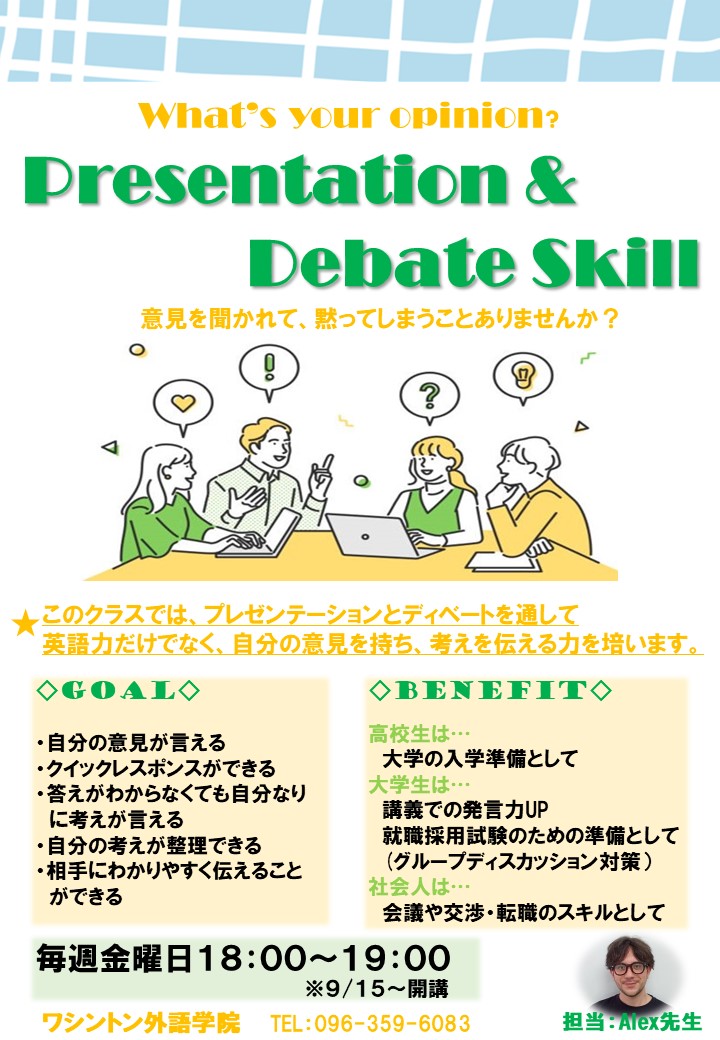 What's your opinion?

Presentation & Debate Skill

意見を聞かれて、黙ってしまうことありませんか？

★このクラスでは、プレゼンテーションとディベートを通して英語力だけでなく、自分の意見を持ち、考えを伝える力を培います。

◇GOAL◇

・自分の意見が言える
・クイックレスポンスができる
・答えがわからなくても自分なりに考えが言える
・自分の考えが整理できる
・相手にわかりやすく伝えることができる

◇BENEFIT◇

高校生は…
大学の入学準備として
大学生は…
講義での発言力UP
就職採用試験のための準備として
（グループディスカッション対策）
社会人は…
会議や交渉・転職のスキルとして

毎週金曜日18：00～19：00
※9/15～開講

ワシントン外語学院　TEL：096-359-6083

担当：Alex先生